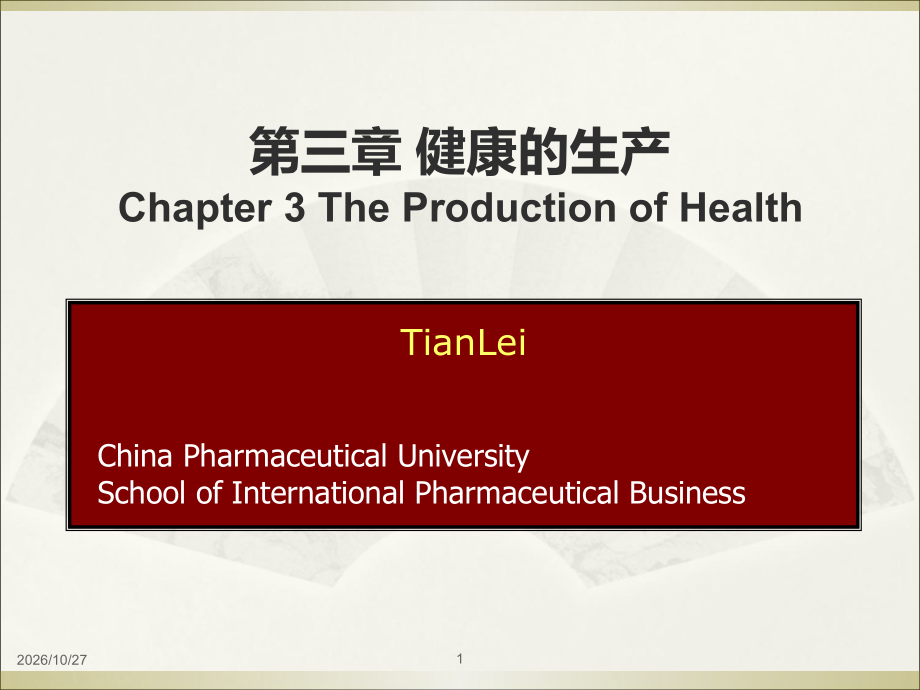 第三章 健康的生产
Chapter 3 The Production of Health

TianLei

China Pharmaceutical University
School of International Pharmaceutical Business

2026/10/27

1